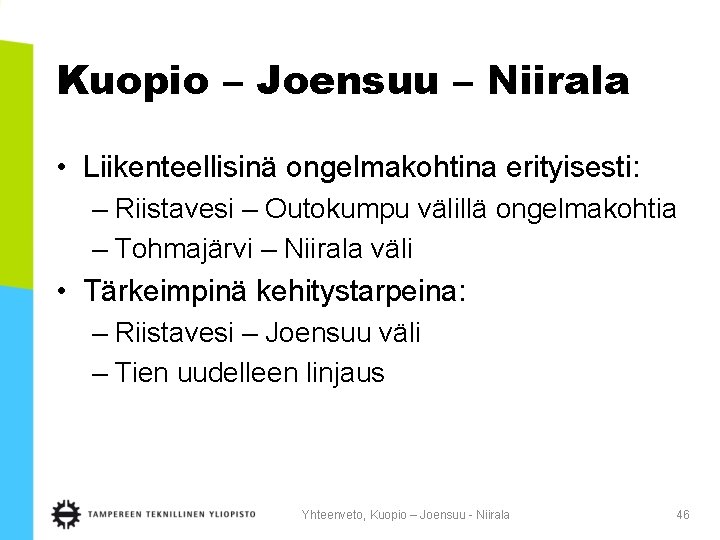 Kuopio – Joensuu – Niirala

• Liikenteellisinä ongelmakohtina erityisesti:
– Riistavesi – Outokumpu välillä ongelmakohtia
– Tohmajärvi – Niirala väli
• Tärkeimpinä kehitystarpeina:
– Riistavesi – Joensuu väli
– Tien uudelleen linjaus

TAMPEREEN TEKNILLINEN YLIOPISTO

Yhteenveto, Kuopio – Joensuu - Niirala

46